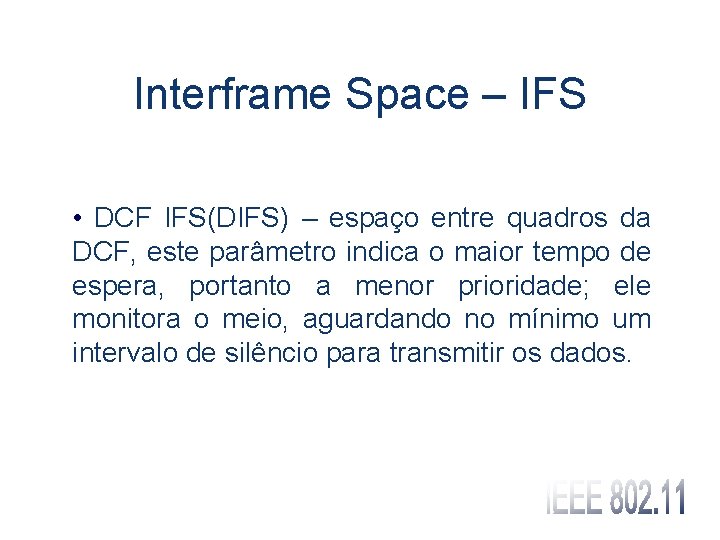 Interframe Space – IFS

• DCF IFS(DIFS) – espaço entre quadros da DCF, este parâmetro indica o maior tempo de espera, portanto a menor prioridade; ele monitora o meio, aguardando no mínimo um intervalo de silêncio para transmitir os dados.

IEEE 802.11